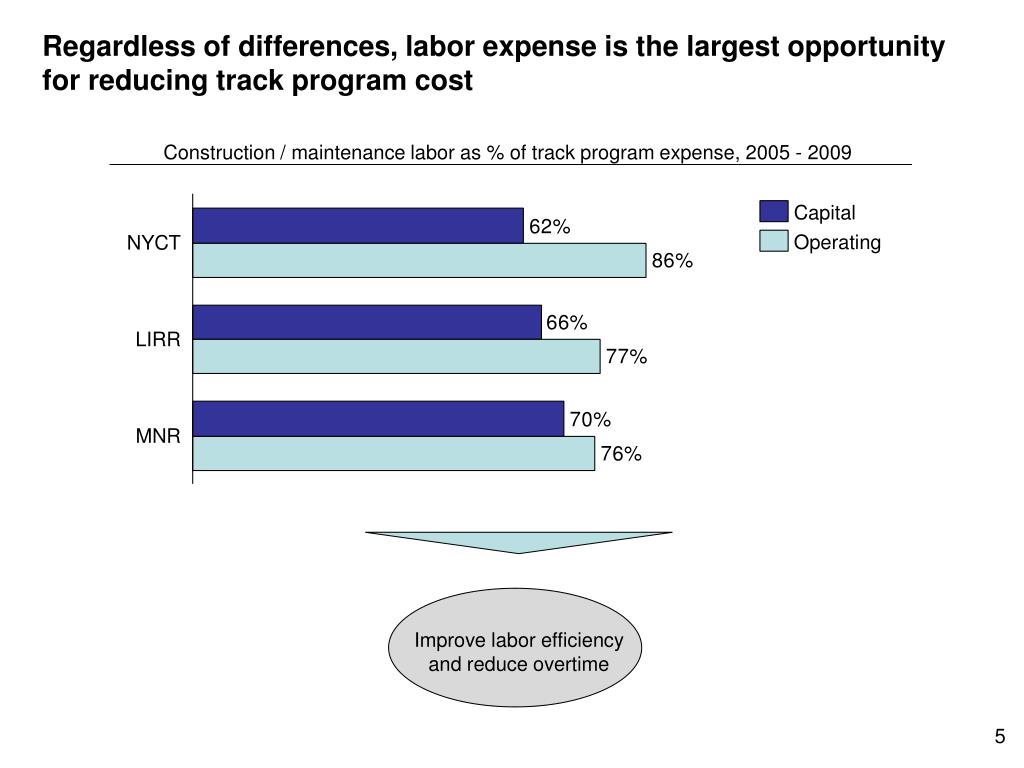 Regardless of differences, labor expense is the largest opportunity for reducing track program cost

Construction / maintenance labor as % of track program expense, 2005 - 2009

Capital
Operating

NYCT
62%
86%

LIRR
66%
77%

MNR
70%
76%

Improve labor efficiency and reduce overtime

5